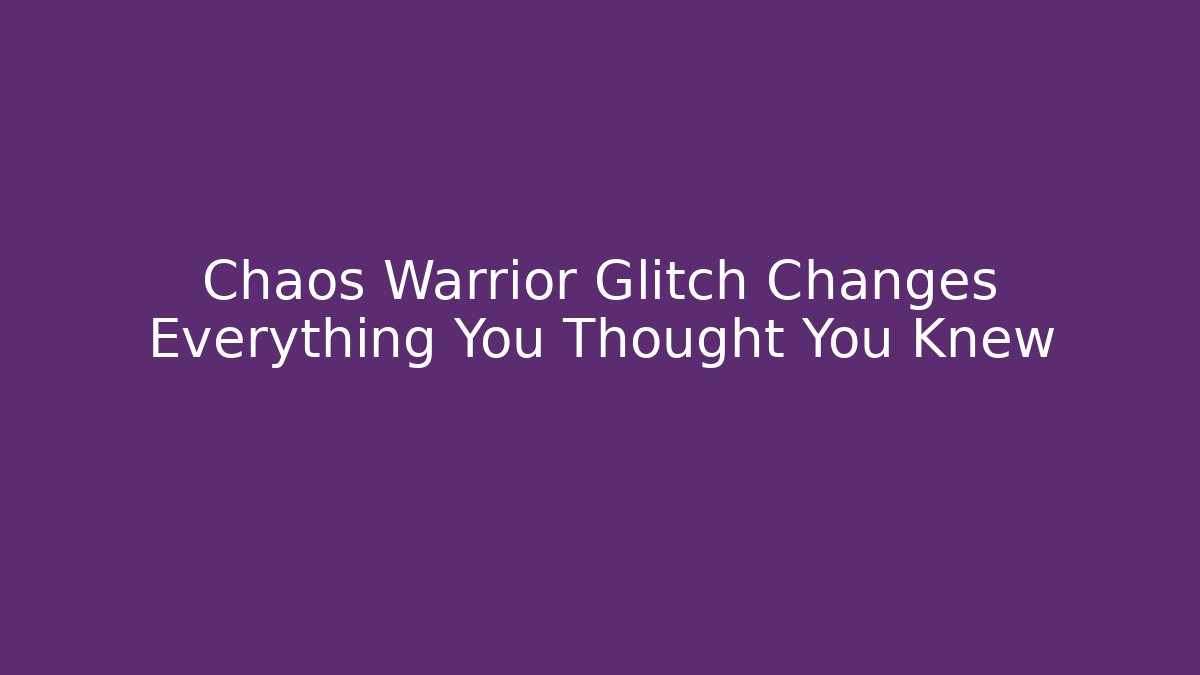 Chaos Warrior Glitch Changes Everything You Thought You Knew